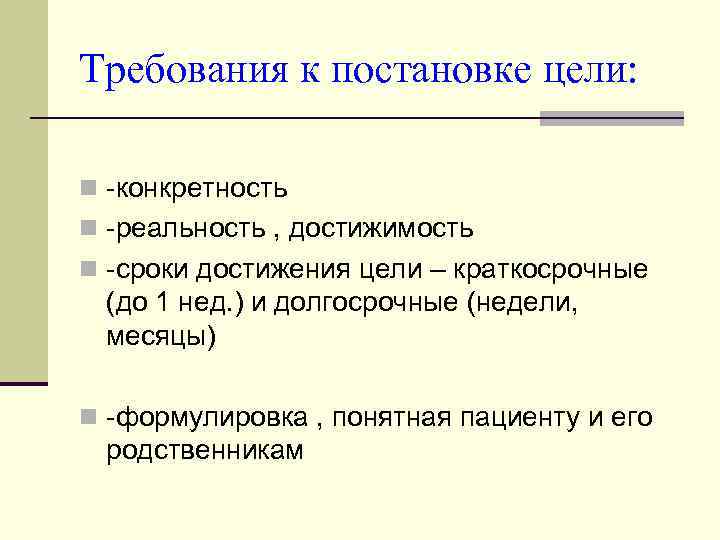 Требования к постановке цели:

-конкретность

-реальность , достижимость

-сроки достижения цели – краткосрочные (до 1 нед.) и долгосрочные (недели, месяцы)

-формулировка , понятная пациенту и его родственникам